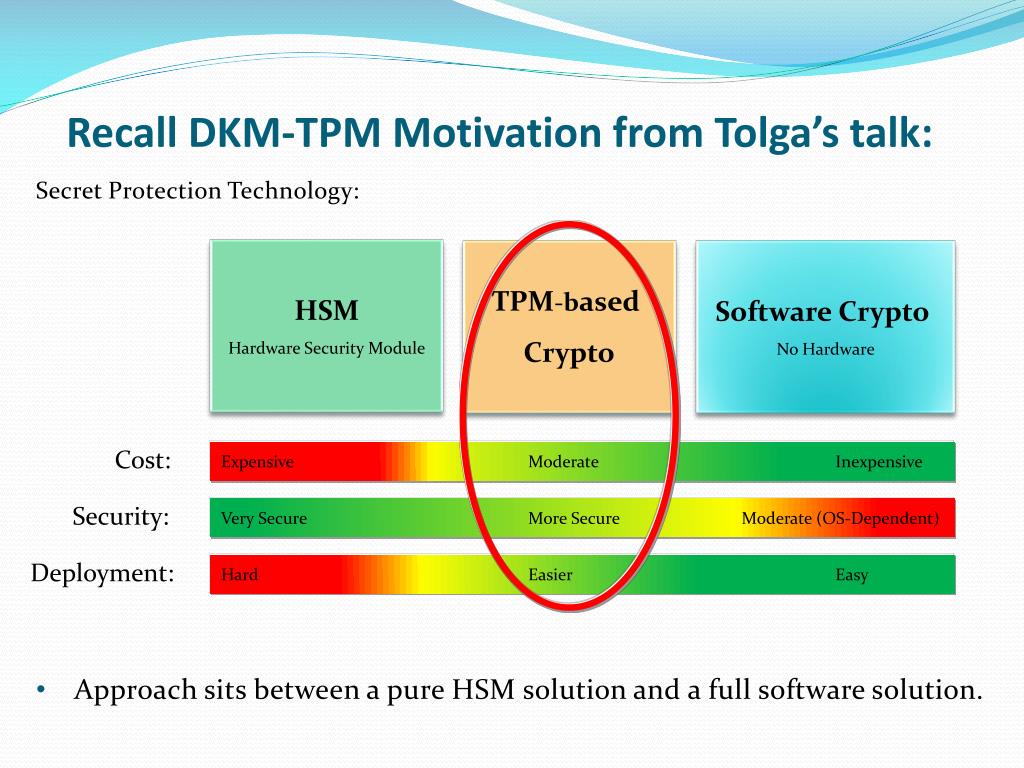 Recall DKM-TPM Motivation from Tolga's talk:

Secret Protection Technology:

HSM
Hardware Security Module

TPM-based Crypto

Software Crypto
No Hardware

Cost: Expensive Moderate Inexpensive

Security: Very Secure More Secure Moderate (OS-Dependent)

Deployment: Hard Easier Easy

• Approach sits between a pure HSM solution and a full software solution.